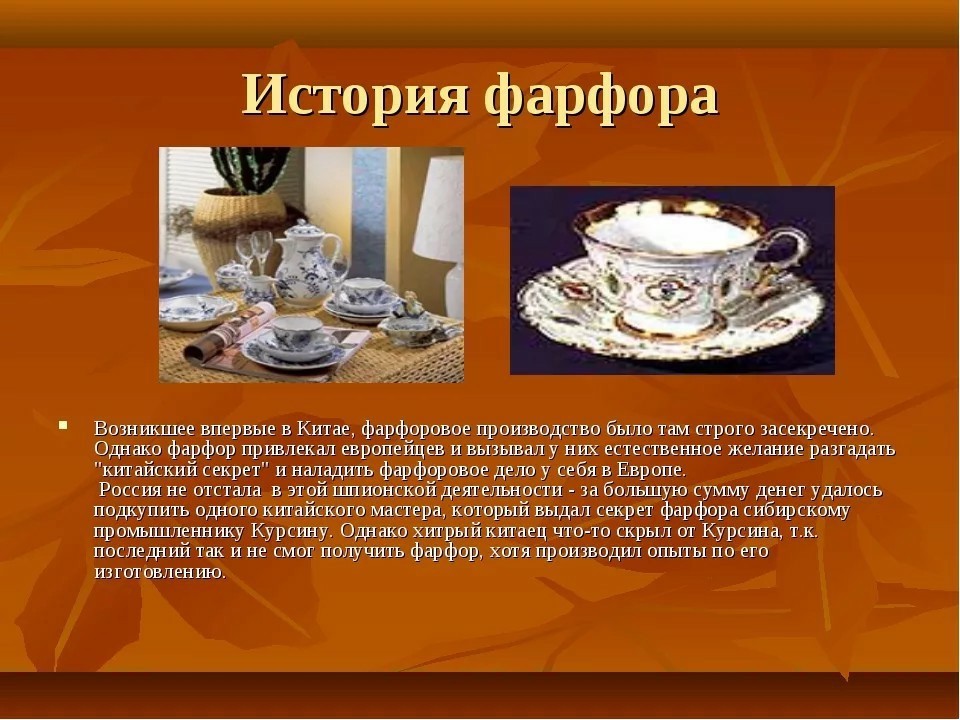 История фарфора

Возникшее впервые в Китае, фарфоровое производство было там строго засекречено. Однако фарфор привлекал европейцев и вызывал у них естественное желание разгадать "китайский секрет" и наладить фарфоровое дело у себя в Европе.
Россия не отстала в этой шпионской деятельности - за большую сумму денег удалось подкупить одного китайского мастера, который выдал секрет фарфора сибирскому промышленнику Курсину. Однако хитрый китаец что-то скрыл от Курсина, т.к. последний так и не смог получить фарфор, хотя производил опыты по его изготовлению.